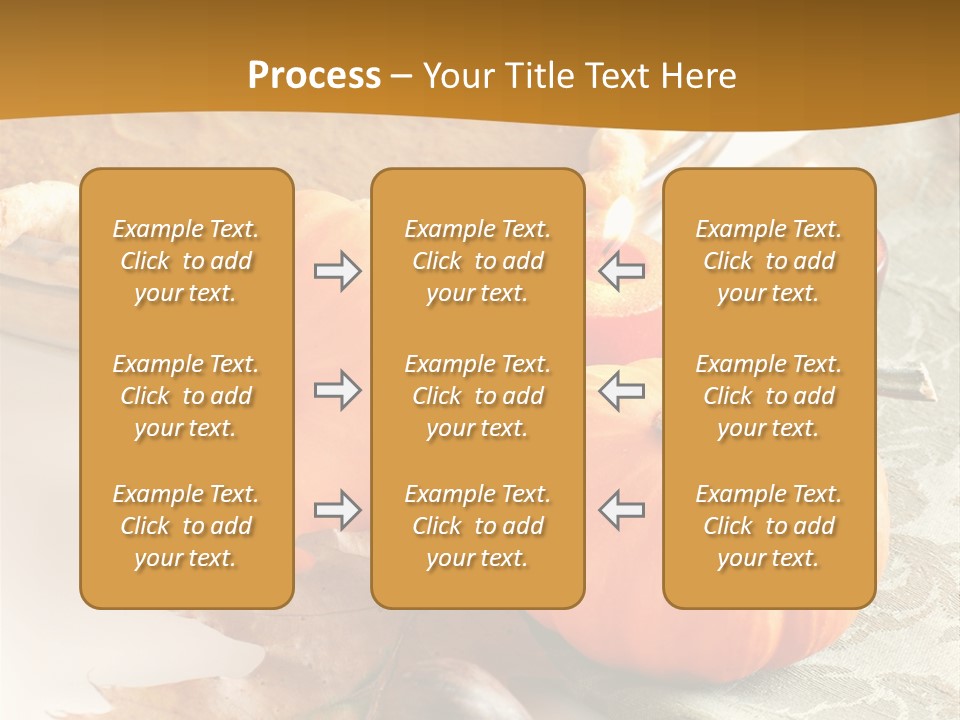 Process – Your Title Text Here

Example Text. Click to add your text.

Example Text. Click to add your text.

Example Text. Click to add your text.

Example Text. Click to add your text.

Example Text. Click to add your text.

Example Text. Click to add your text.

Example Text. Click to add your text.

Example Text. Click to add your text.

Example Text. Click to add your text.